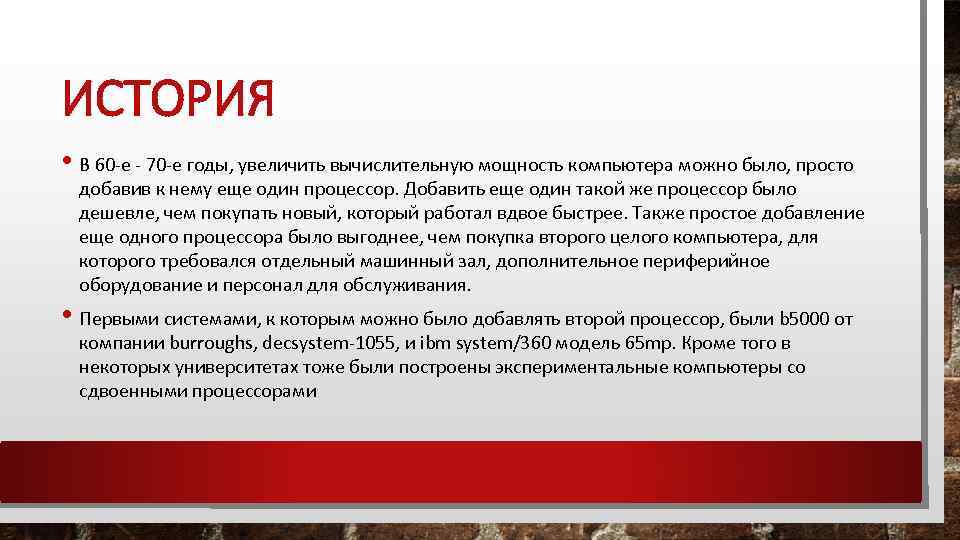 ИСТОРИЯ

• В 60-е - 70-е годы, увеличить вычислительную мощность компьютера можно было, просто добавив к нему еще один процессор. Добавить еще один такой же процессор было дешевле, чем покупать новый, который работал вдвое быстрее. Также простое добавление еще одного процессора было выгоднее, чем покупка второго целого компьютера, для которого требовался отдельный машинный зал, дополнительное периферийное оборудование и персонал для обслуживания.

• Первыми системами, к которым можно было добавлять второй процессор, были b5000 от компании burroughs, decsystem-1055, и ibm system/360 модель 65mp. Кроме того в некоторых университетах тоже были построены экспериментальные компьютеры со сдвоенными процессорами